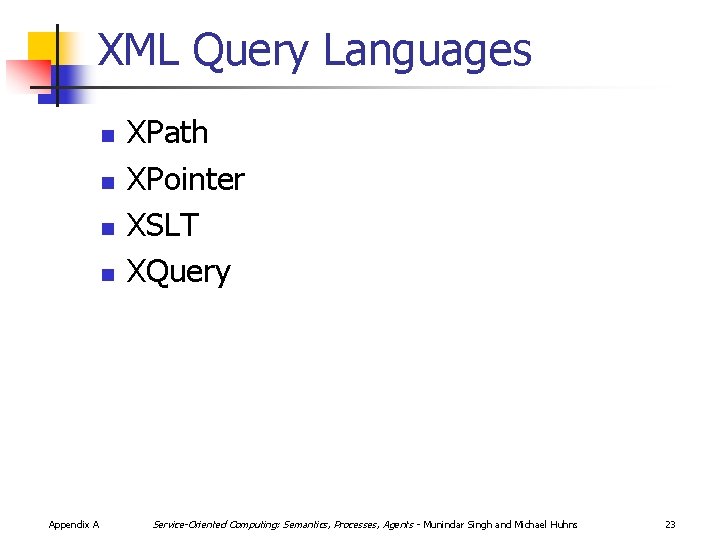 XML Query Languages

- XPath
- XPointer
- XSLT
- XQuery

Appendix A

Service-Oriented Computing: Semantics, Processes, Agents - Munindar Singh and Michael Huhns

23